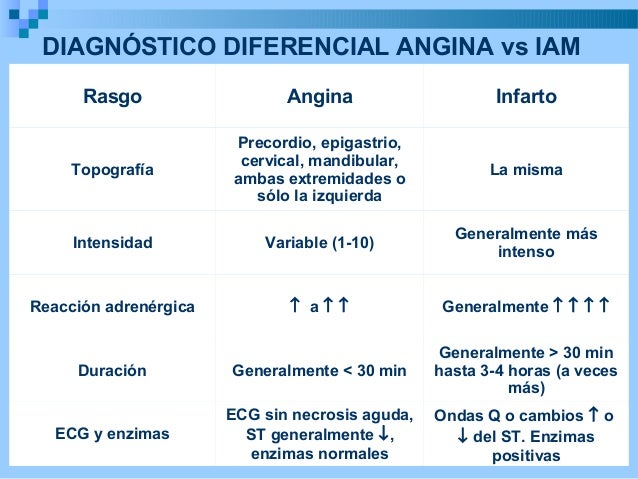 DIAGNÓSTICO DIFERENCIAL ANGINA vs IAM

| Rasgo | Angina | Infarto |
|---|---|---|
| Topografía | Precordio, epigastrio, cervical, mandibular, ambas extremidades o sólo la izquierda | La misma |
| Intensidad | Variable (1-10) | Generalmente más intenso |
| Reacción adrenérgica | ↑ a ↑↑ | Generalmente ↑↑↑↑ |
| Duración | Generalmente < 30 min | Generalmente > 30 min hasta 3-4 horas (a veces más) |
| ECG y enzimas | ECG sin necrosis aguda, ST generalmente ↓, enzimas normales | Ondas Q o cambios ↑ o ↓ del ST. Enzimas positivas |